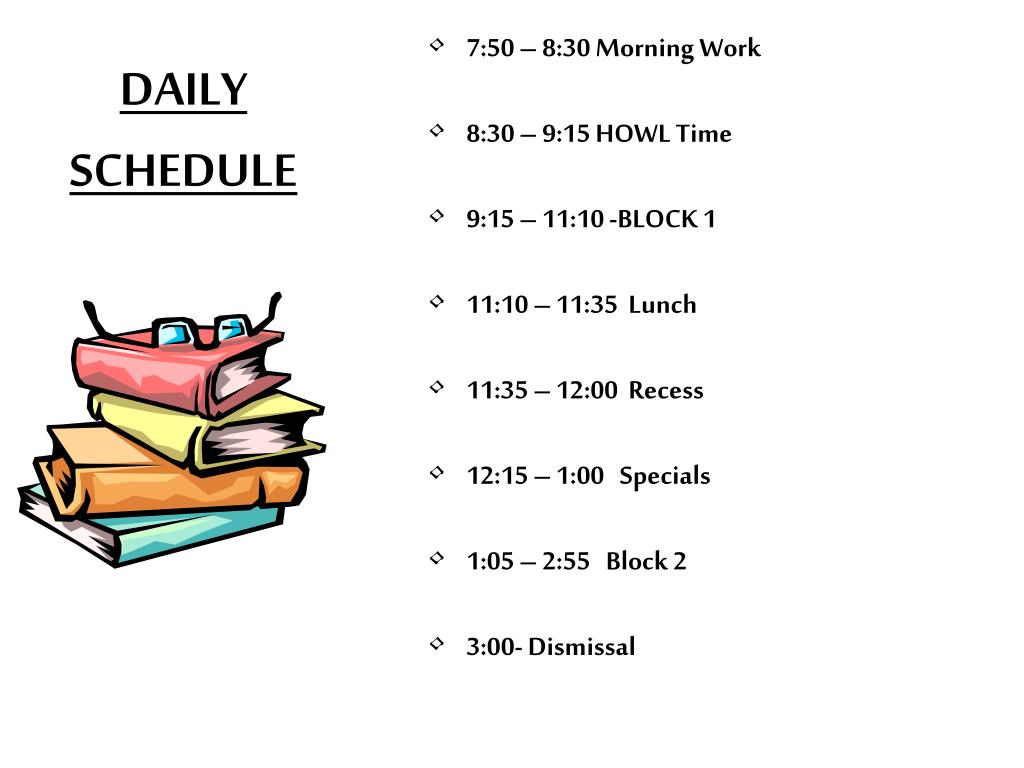 DAILY SCHEDULE

7:50 – 8:30 Morning Work

8:30 – 9:15 HOWL Time

9:15 – 11:10 -BLOCK 1

11:10 – 11:35 Lunch

11:35 – 12:00 Recess

12:15 – 1:00 Specials

1:05 – 2:55 Block 2

3:00- Dismissal